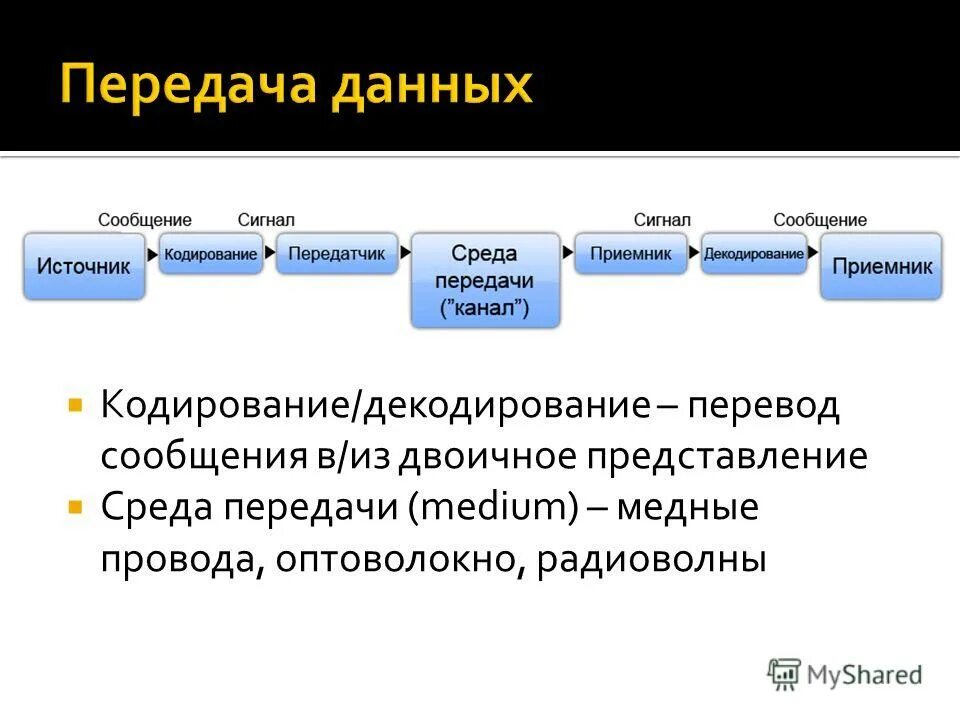 Передача данных

Сообщение Сигнал Сигнал Сообщение

Источник Кодирование Передатчик Среда передачи ("канал") Приемник Декодирование Приемник

Кодирование/декодирование – перевод сообщения в/из двоичное представление
Среда передачи (medium) – медные провода, оптоволокно, радиоволны

MyShared